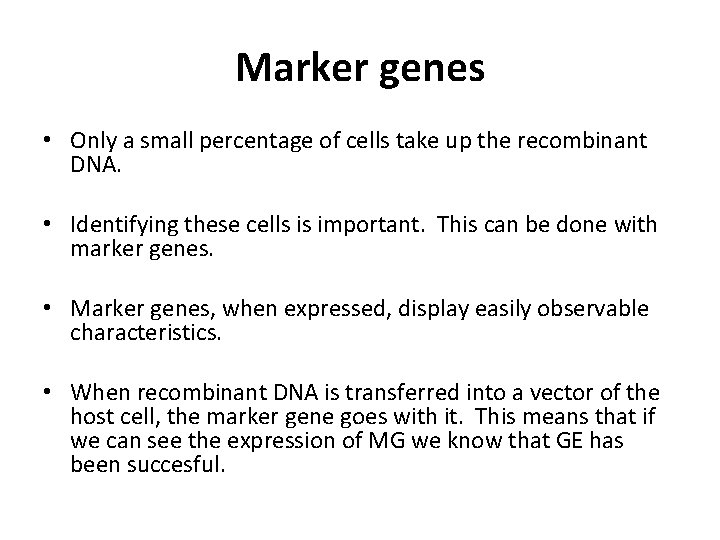 Marker genes

• Only a small percentage of cells take up the recombinant DNA.

• Identifying these cells is important. This can be done with marker genes.

• Marker genes, when expressed, display easily observable characteristics.

• When recombinant DNA is transferred into a vector of the host cell, the marker gene goes with it. This means that if we can see the expression of MG we know that GE has been succesful.